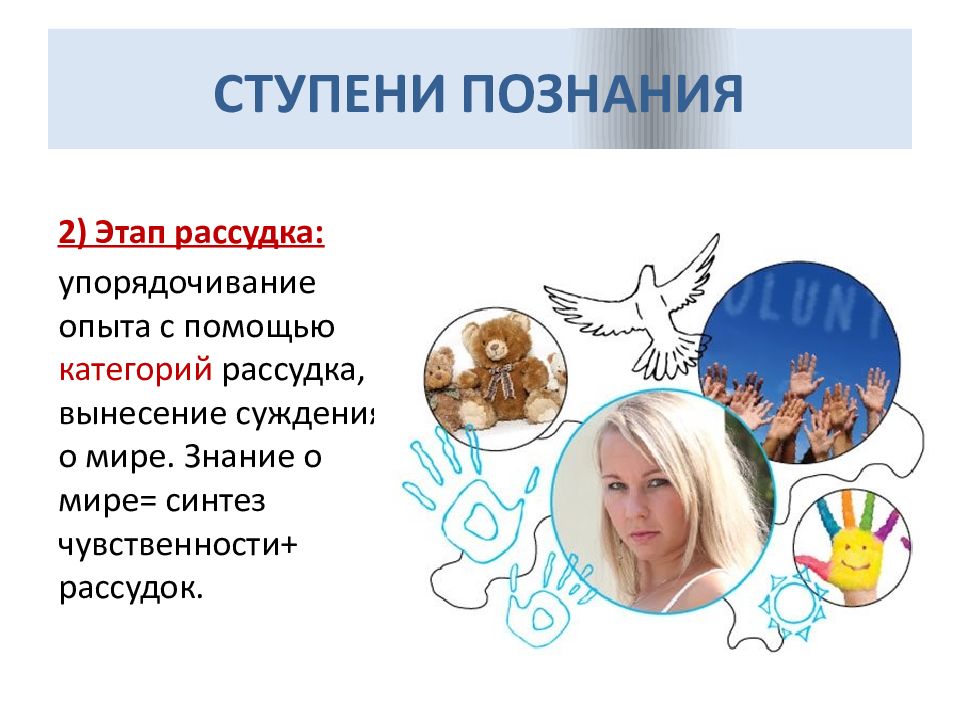 СТУПЕНИ ПОЗНАНИЯ

2) Этап рассудка:

упорядочивание опыта с помощью категорий рассудка, вынесение суждения о мире. Знание о мире= синтез чувственности+ рассудок.

OLUN